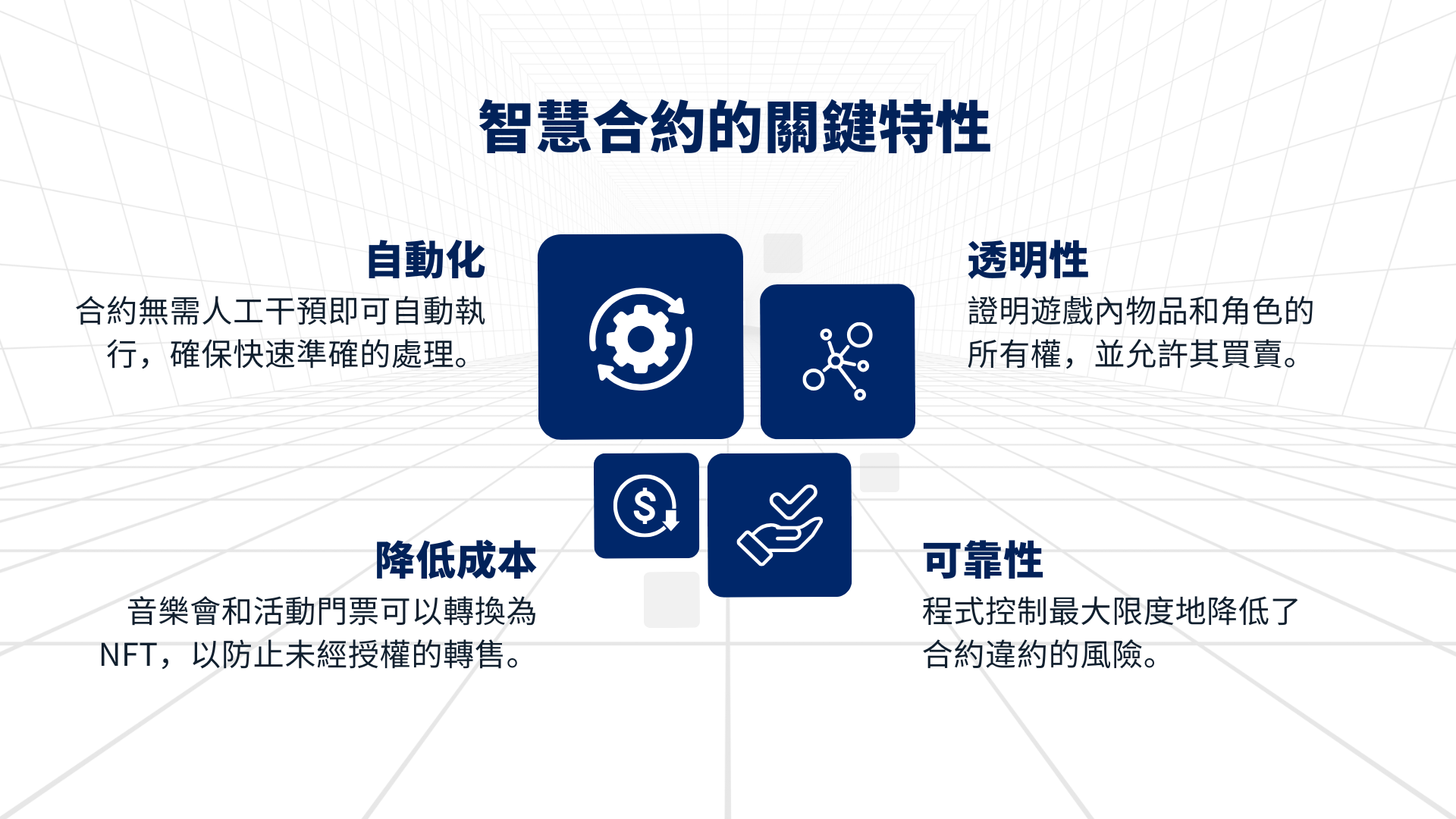 智慧合約的關鍵特性

自動化
合約無需人工干預即可自動執行，確保快速準確的處理。

透明性
證明遊戲內物品和角色的所有權，並允許其買賣。

降低成本
音樂會和活動門票可以轉換為NFT，以防止未經授權的轉售。

可靠性
程式控制最大限度地降低了合約違約的風險。